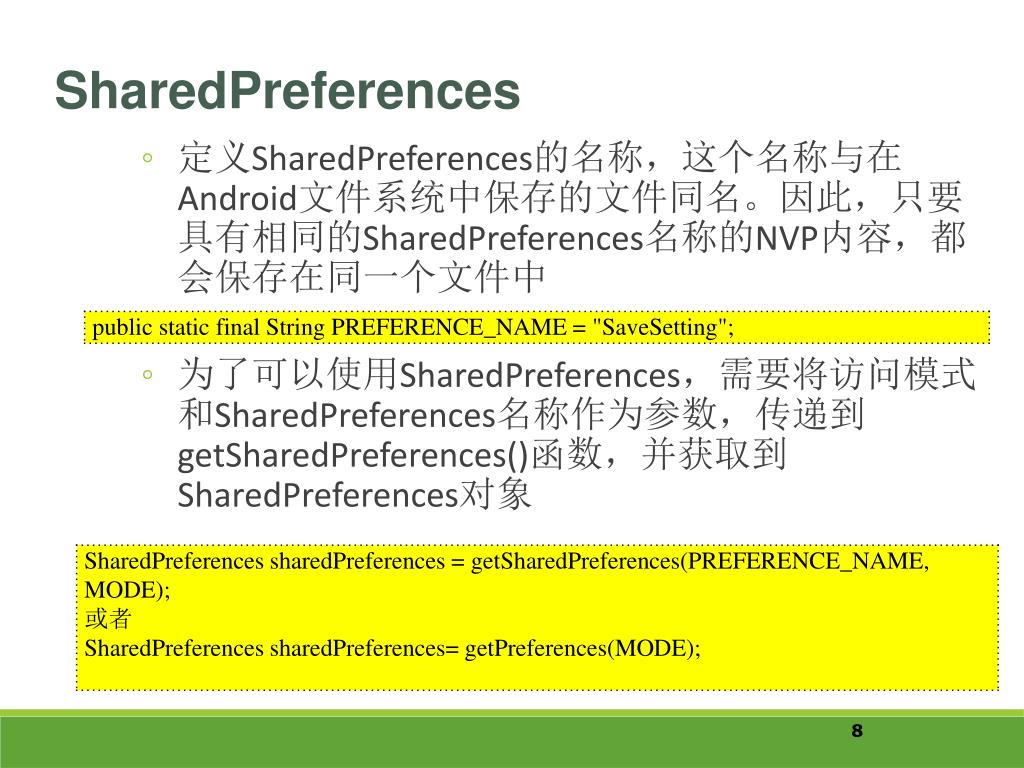 SharedPreferences

◦ 定义SharedPreferences的名称，这个名称与在Android文件系统中保存的文件同名。因此，只要具有相同的SharedPreferences名称的NVP内容，都会保存在同一个文件中

public static final String PREFERENCE_NAME = "SaveSetting";

◦ 为了可以使用SharedPreferences，需要将访问模式和SharedPreferences名称作为参数，传递到getSharedPreferences()函数，并获取到SharedPreferences对象

SharedPreferences sharedPreferences = getSharedPreferences(PREFERENCE_NAME, MODE);
或者
SharedPreferences sharedPreferences= getPreferences(MODE);

8